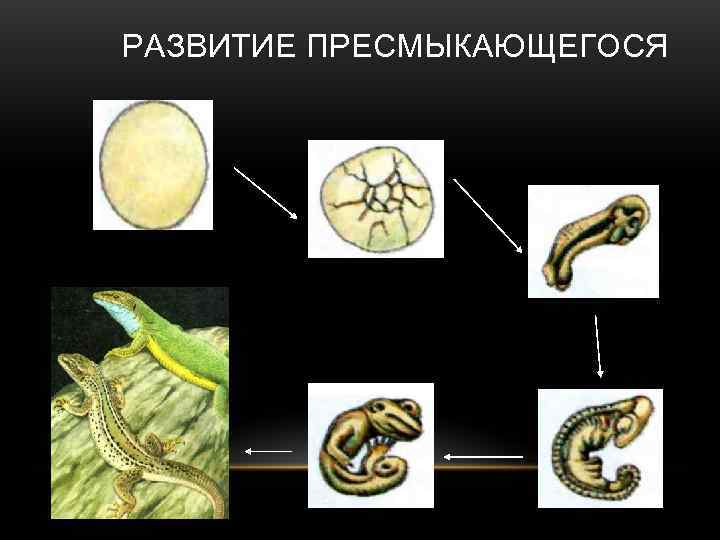 РАЗВИТИЕ ПРЕСМЫКАЮЩЕГОСЯ